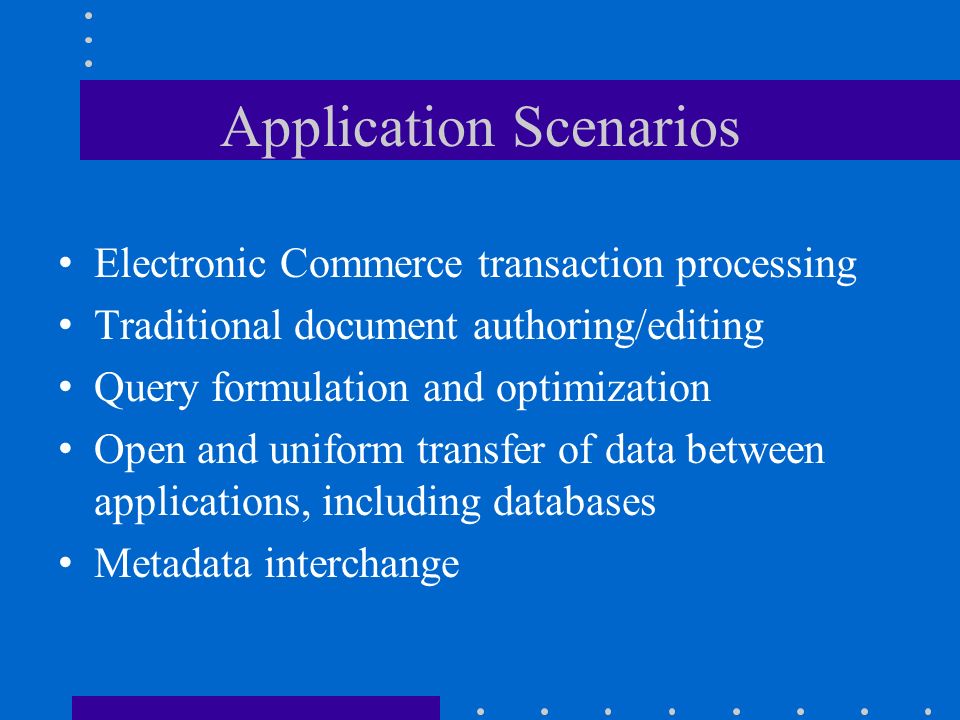 Application Scenarios

• Electronic Commerce transaction processing
• Traditional document authoring/editing
• Query formulation and optimization
• Open and uniform transfer of data between applications, including databases
• Metadata interchange